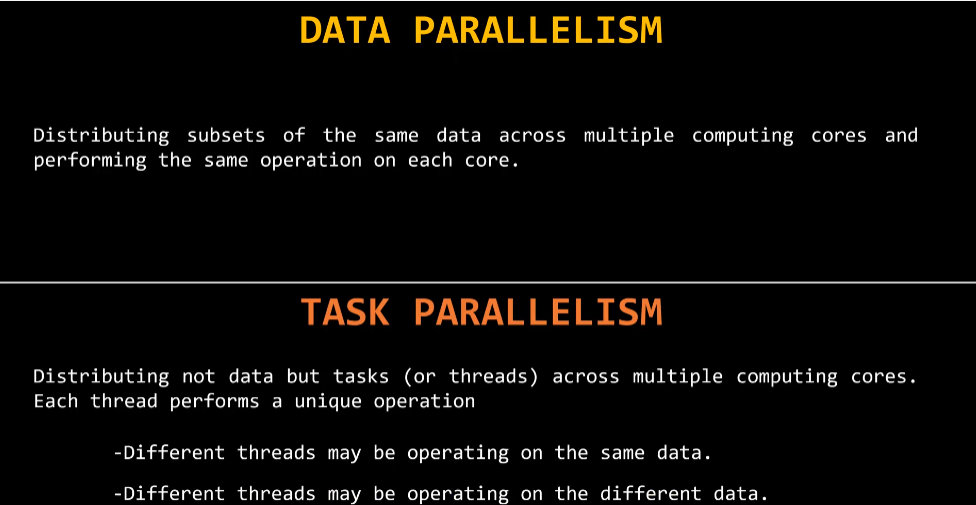 DATA PARALLELISM

Distributing subsets of the same data across multiple computing cores and performing the same operation on each core.

TASK PARALLELISM

Distributing not data but tasks (or threads) across multiple computing cores. Each thread performs a unique operation

-Different threads may be operating on the same data.

-Different threads may be operating on the different data.